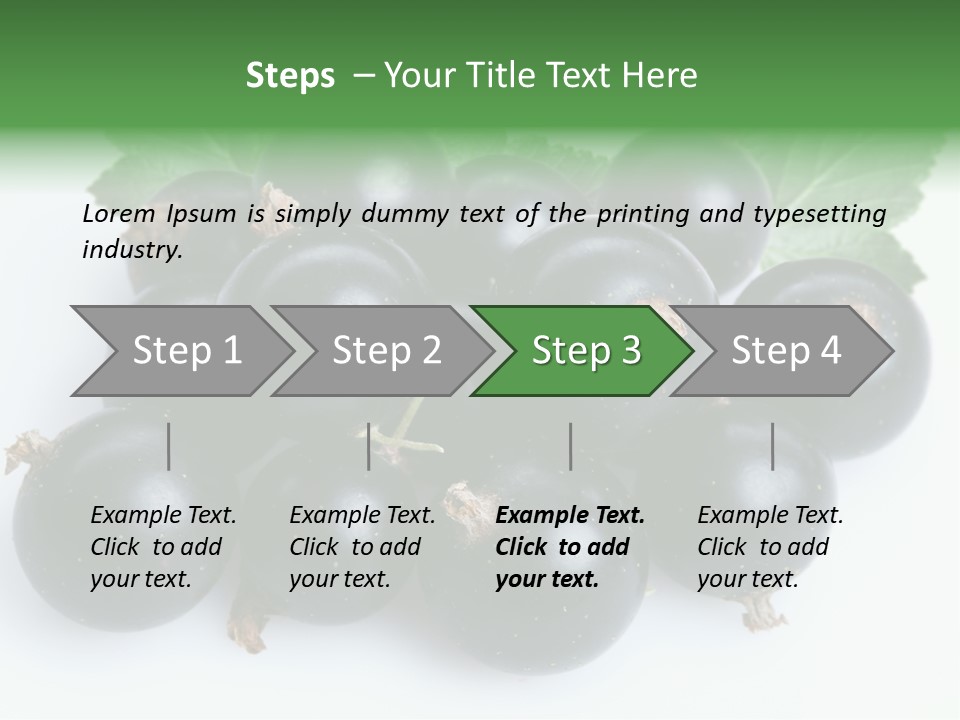 Steps – Your Title Text Here

Lorem Ipsum is simply dummy text of the printing and typesetting industry.

Step 1

Step 2

Step 3

Step 4

Example Text. Click to add your text.

Example Text. Click to add your text.

Example Text. Click to add your text.

Example Text. Click to add your text.